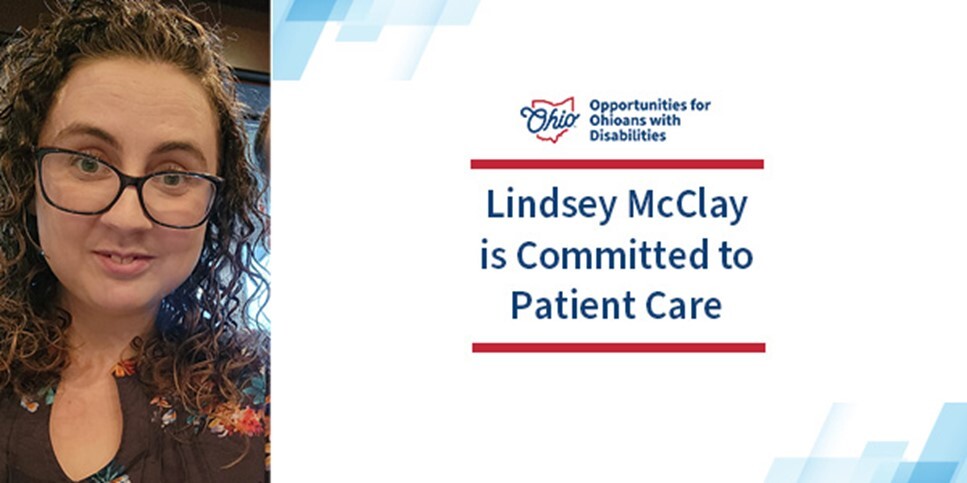 Ohio Opportunities for Ohioans with Disabilities

Lindsey McClay is Committed to Patient Care